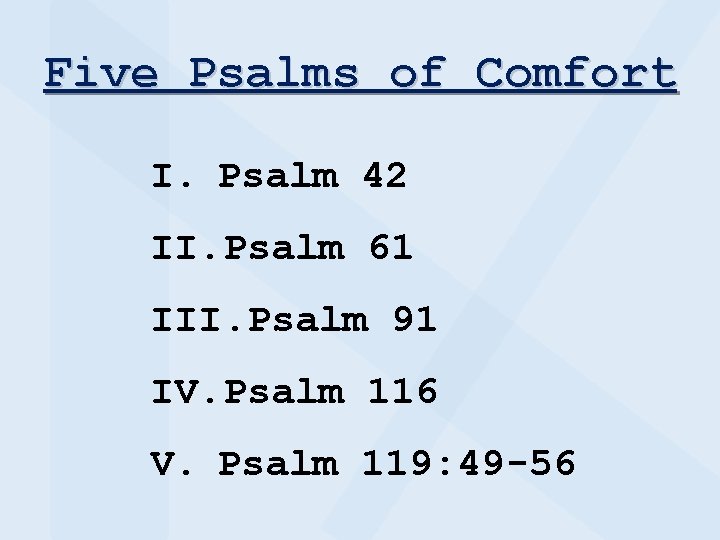 Five Psalms of Comfort

I. Psalm 42

II.Psalm 61

III.Psalm 91

IV.Psalm 116

V. Psalm 119:49-56